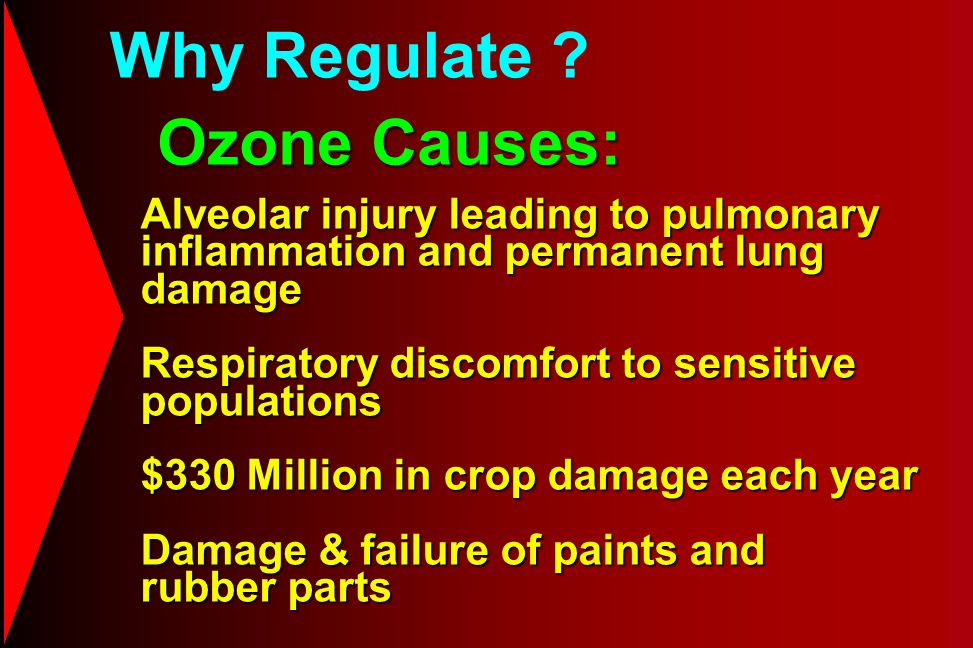 Why Regulate ?

Ozone Causes:

Alveolar injury leading to pulmonary inflammation and permanent lung damage

Respiratory discomfort to sensitive populations

\$330 Million in crop damage each year

Damage & failure of paints and rubber parts